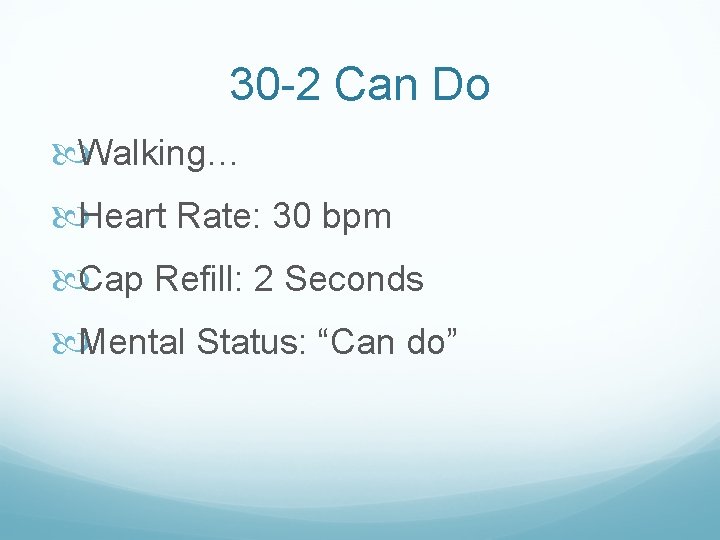 30-2 Can Do

Walking…

Heart Rate: 30 bpm

Cap Refill: 2 Seconds

Mental Status: “Can do”